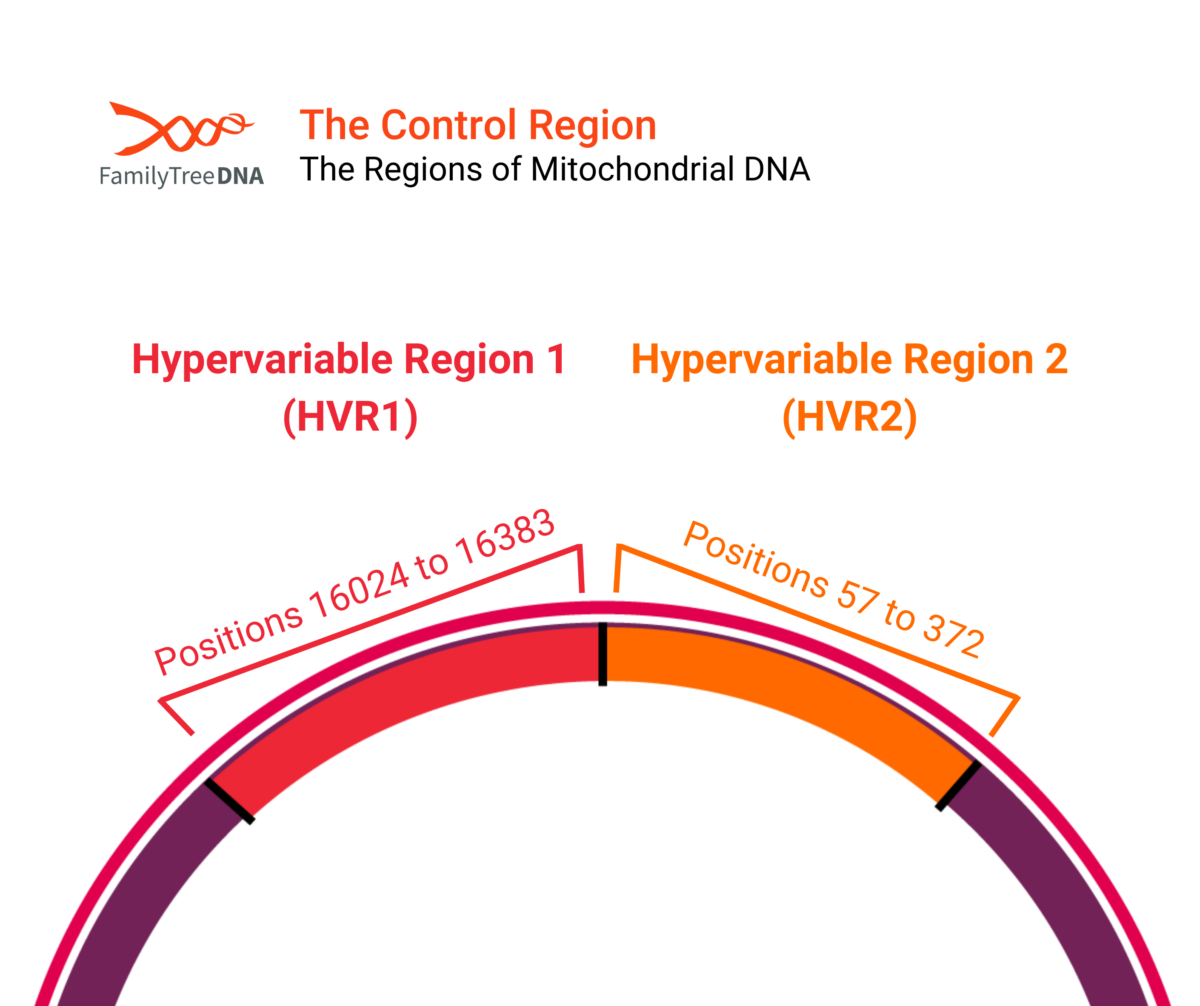 FamilyTreeDNA

The Control Region
The Regions of Mitochondrial DNA

Hypervariable Region 1 (HVR1)

Hypervariable Region 2 (HVR2)

Positions 16024 to 16383

Positions 57 to 372